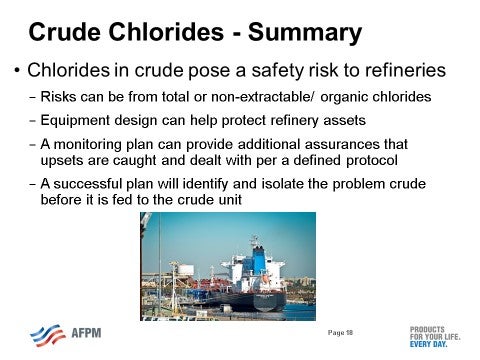 Crude Chlorides - Summary

• Chlorides in crude pose a safety risk to refineries

– Risks can be from total or non-extractable/ organic chlorides

– Equipment design can help protect refinery assets

– A monitoring plan can provide additional assurances that upsets are caught and dealt with per a defined protocol

– A successful plan will identify and isolate the problem crude before it is fed to the crude unit

AFPM

Page 18

PRODUCTS FOR YOUR LIFE. EVERY DAY.